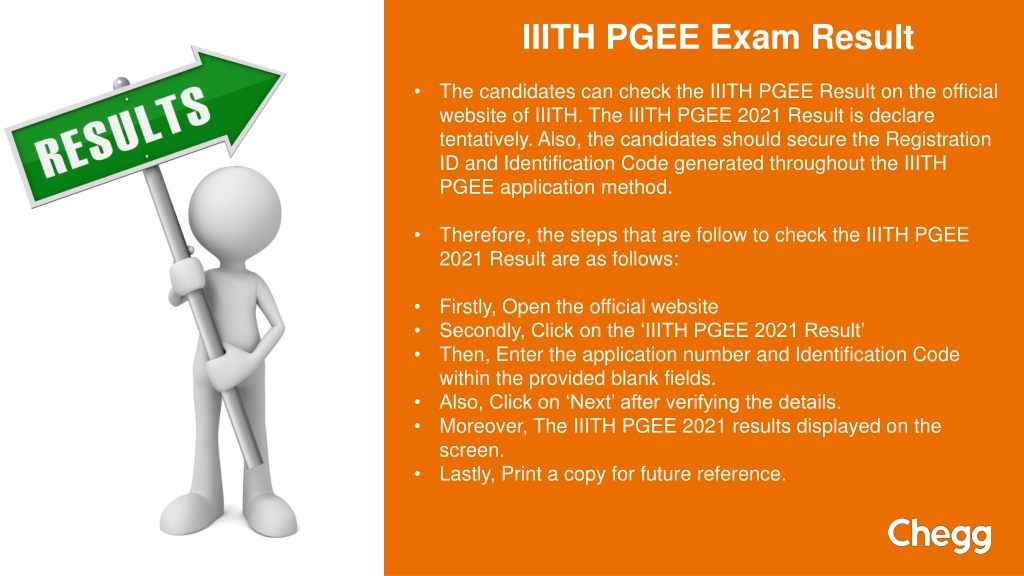 RESULTS

IIITH PGEE Exam Result

• The candidates can check the IIITH PGEE Result on the official website of IIITH. The IIITH PGEE 2021 Result is declare tentatively. Also, the candidates should secure the Registration ID and Identification Code generated throughout the IIITH PGEE application method.

• Therefore, the steps that are follow to check the IIITH PGEE 2021 Result are as follows:

• Firstly, Open the official website
• Secondly, Click on the ‘IIITH PGEE 2021 Result’
• Then, Enter the application number and Identification Code within the provided blank fields.
• Also, Click on ‘Next’ after verifying the details.
• Moreover, The IIITH PGEE 2021 results displayed on the screen.
• Lastly, Print a copy for future reference.

Chegg